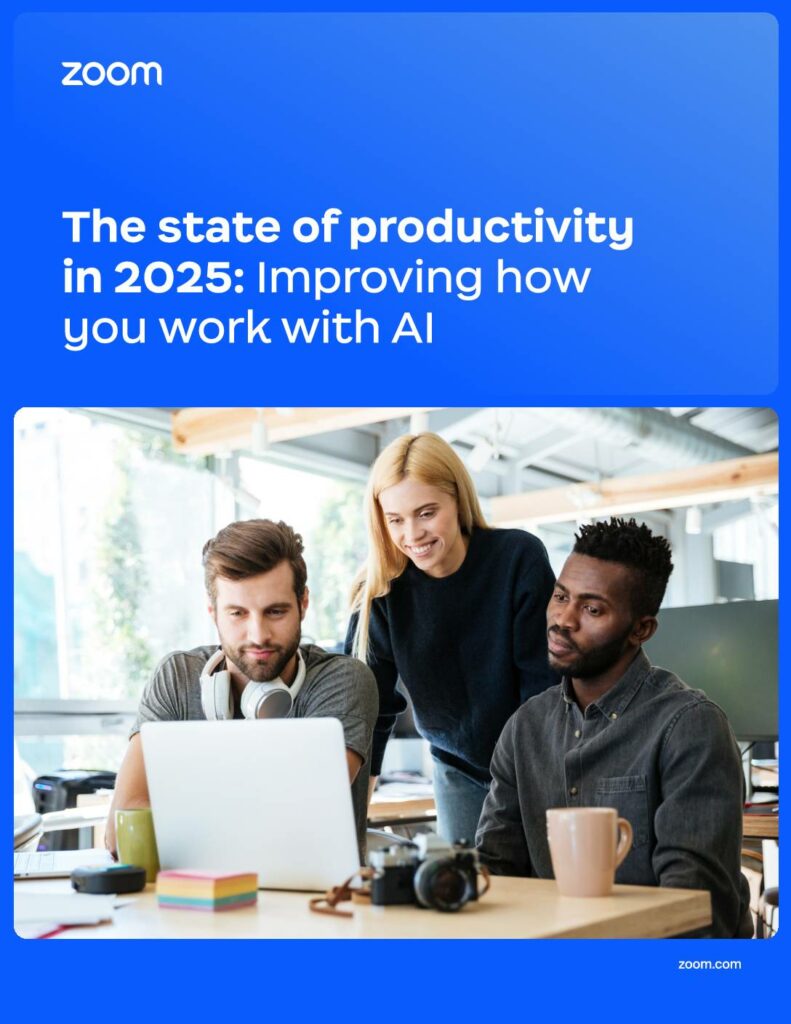 zoom

The state of productivity in 2025: Improving how you work with AI

zoom.com